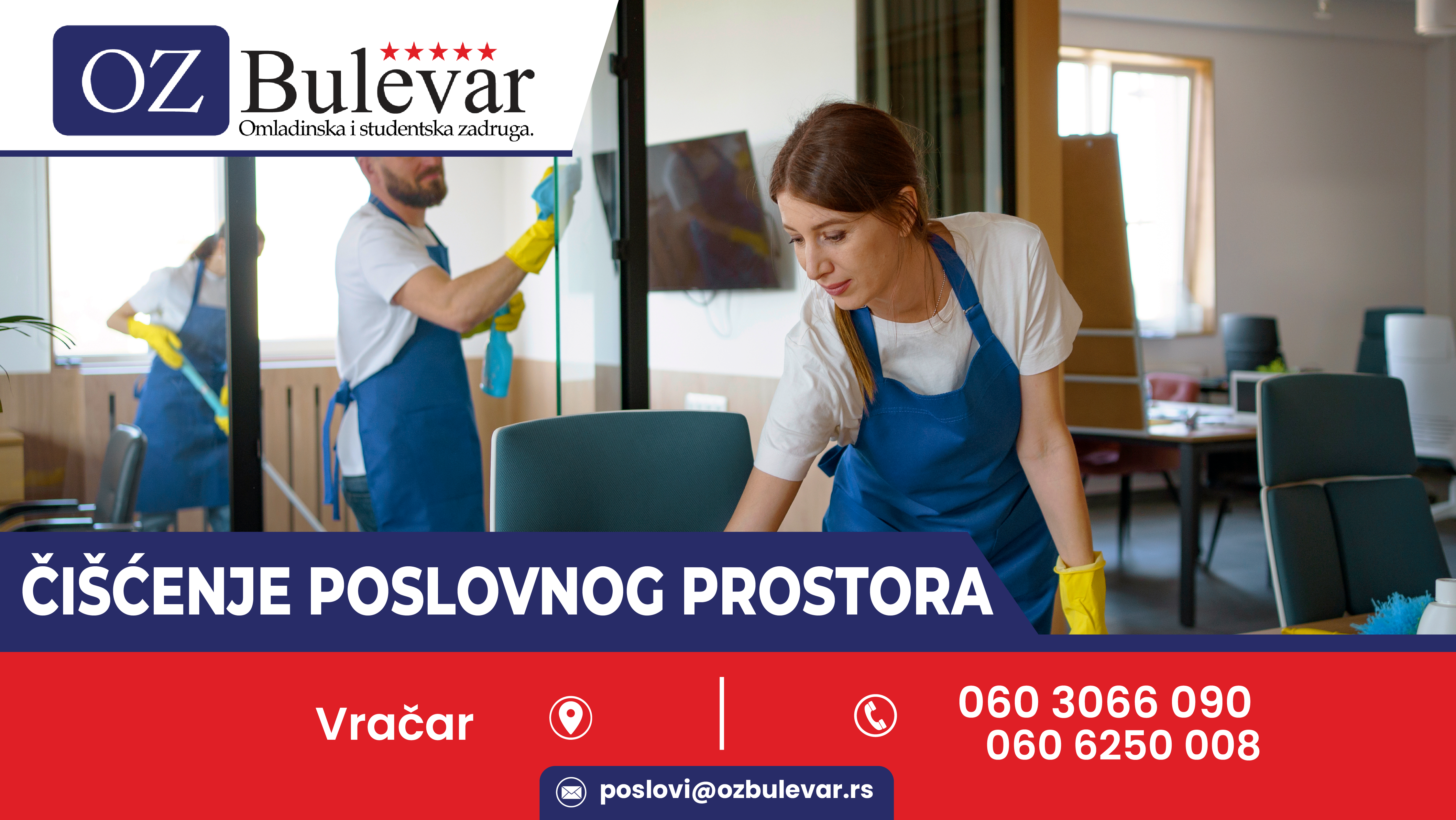 OZ Bulevar
Omladinska i studentska zadruga.

ČIŠĆENJE POSLOVNOG PROSTORA

Vračar

060 3066 090
060 6250 008

poslovi@ozbulevar.rs